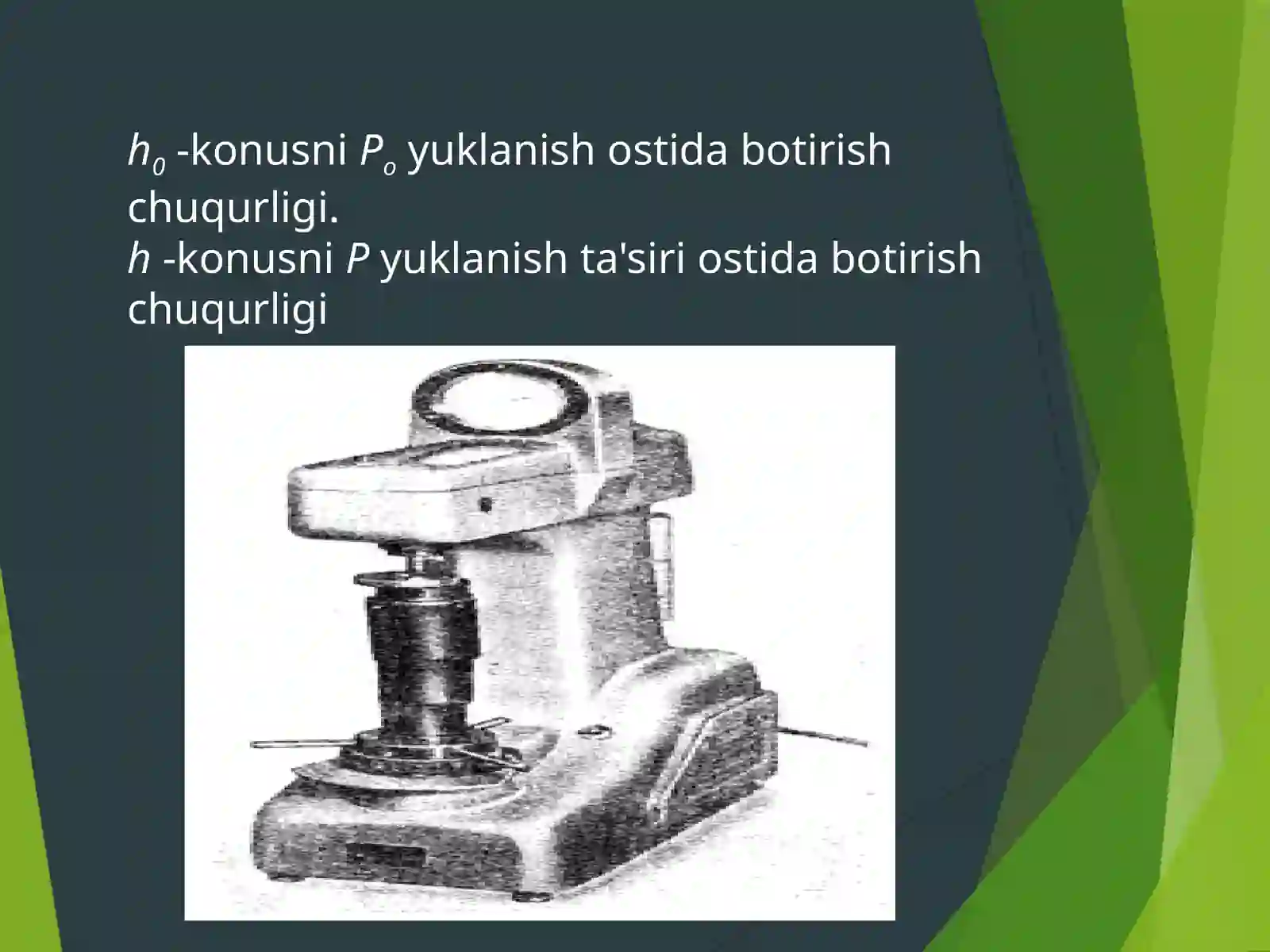 $h_0$ -konusni $P_o$ yuklanish ostida botirish chuqurligi.
$h$ -konusni $P$ yuklanish ta'siri ostida botirish chuqurligi